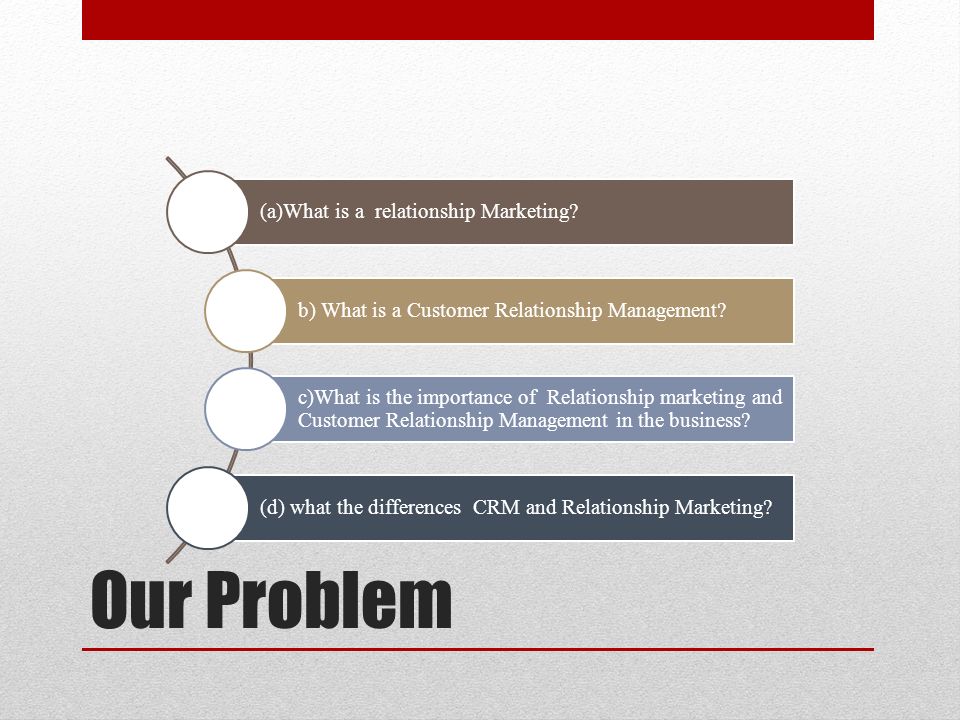 (a)What is a relationship Marketing?

b) What is a Customer Relationship Management?

c)What is the importance of Relationship marketing and Customer Relationship Management in the business?

(d) what the differences CRM and Relationship Marketing?

Our Problem